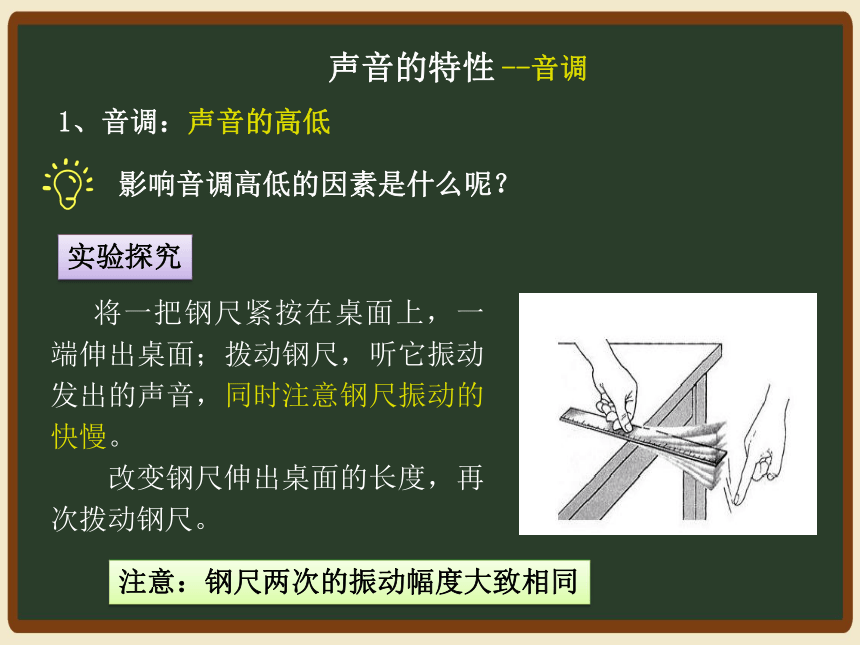 声音的特性 --音调

1、音调：声音的高低

影响音调高低的因素是什么呢？

实验探究

将一把钢尺紧按在桌面上，一端伸出桌面；拨动钢尺，听它振动发出的声音，同时注意钢尺振动的快慢。

改变钢尺伸出桌面的长度，再次拨动钢尺。

注意：钢尺两次的振动幅度大致相同